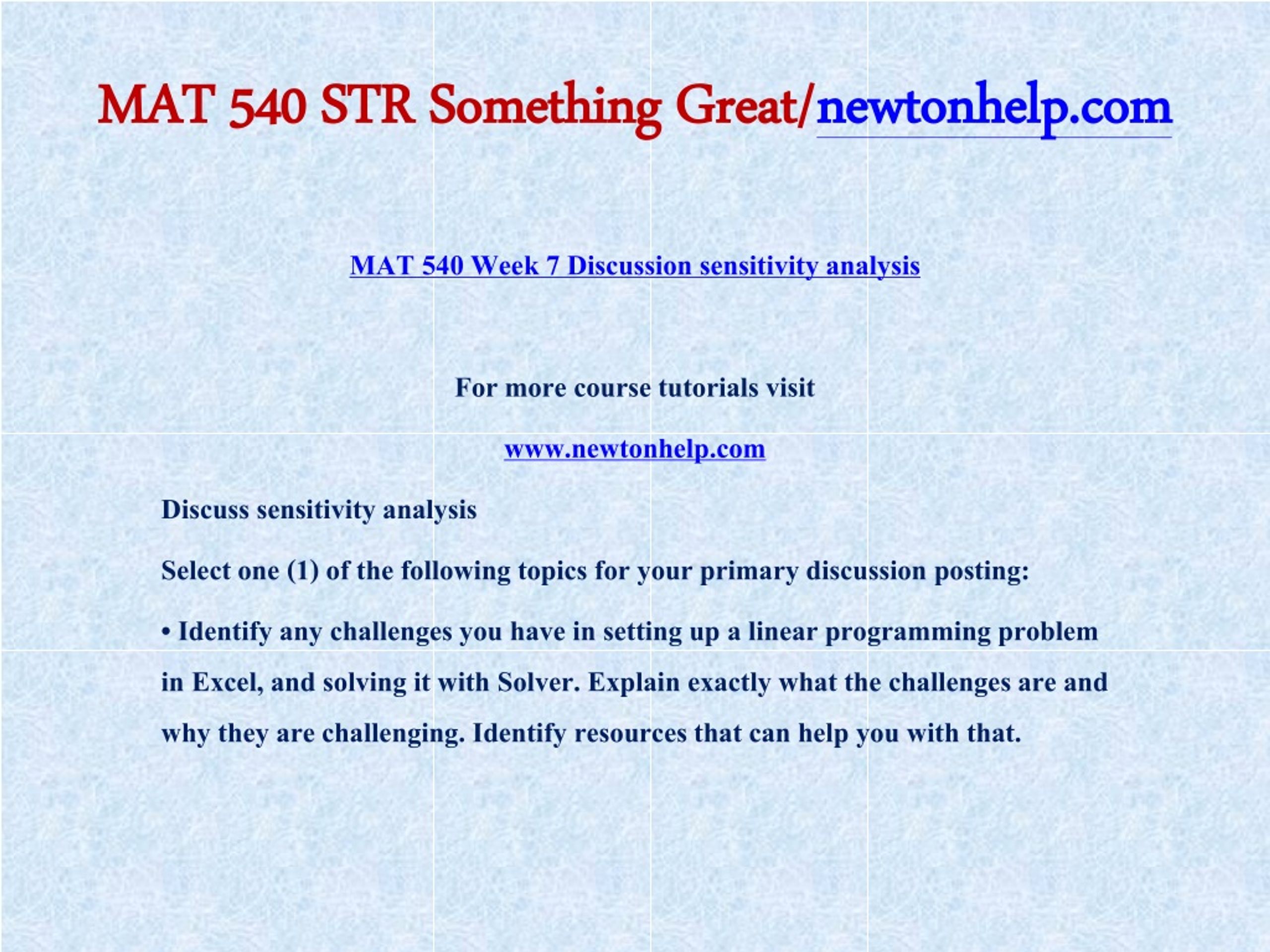 MAT 540 STR Something Great/newtonhelp.com

MAT 540 Week 7 Discussion sensitivity analysis

For more course tutorials visit

www.newtonhelp.com

Discuss sensitivity analysis

Select one (1) of the following topics for your primary discussion posting:

• Identify any challenges you have in setting up a linear programming problem in Excel, and solving it with Solver. Explain exactly what the challenges are and why they are challenging. Identify resources that can help you with that.